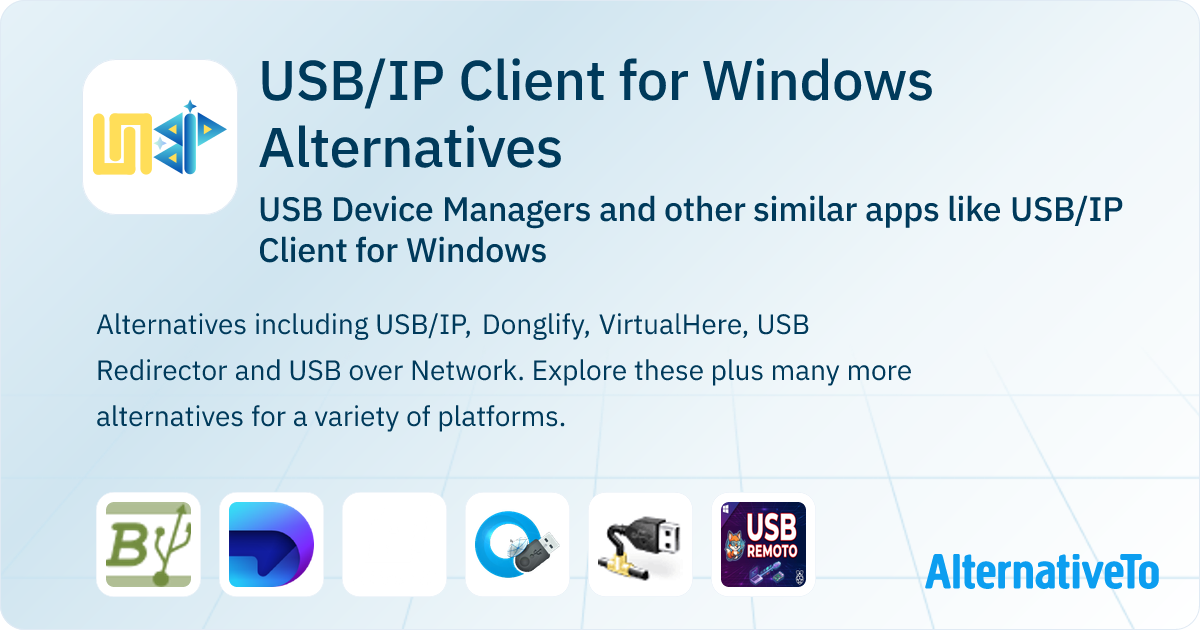 USB/IP Client for Windows Alternatives

USB Device Managers and other similar apps like USB/IP Client for Windows

Alternatives including USB/IP, Donglify, VirtualHere, USB Redirector and USB over Network. Explore these plus many more alternatives for a variety of platforms.

USB REMOTO

AlternativeTo